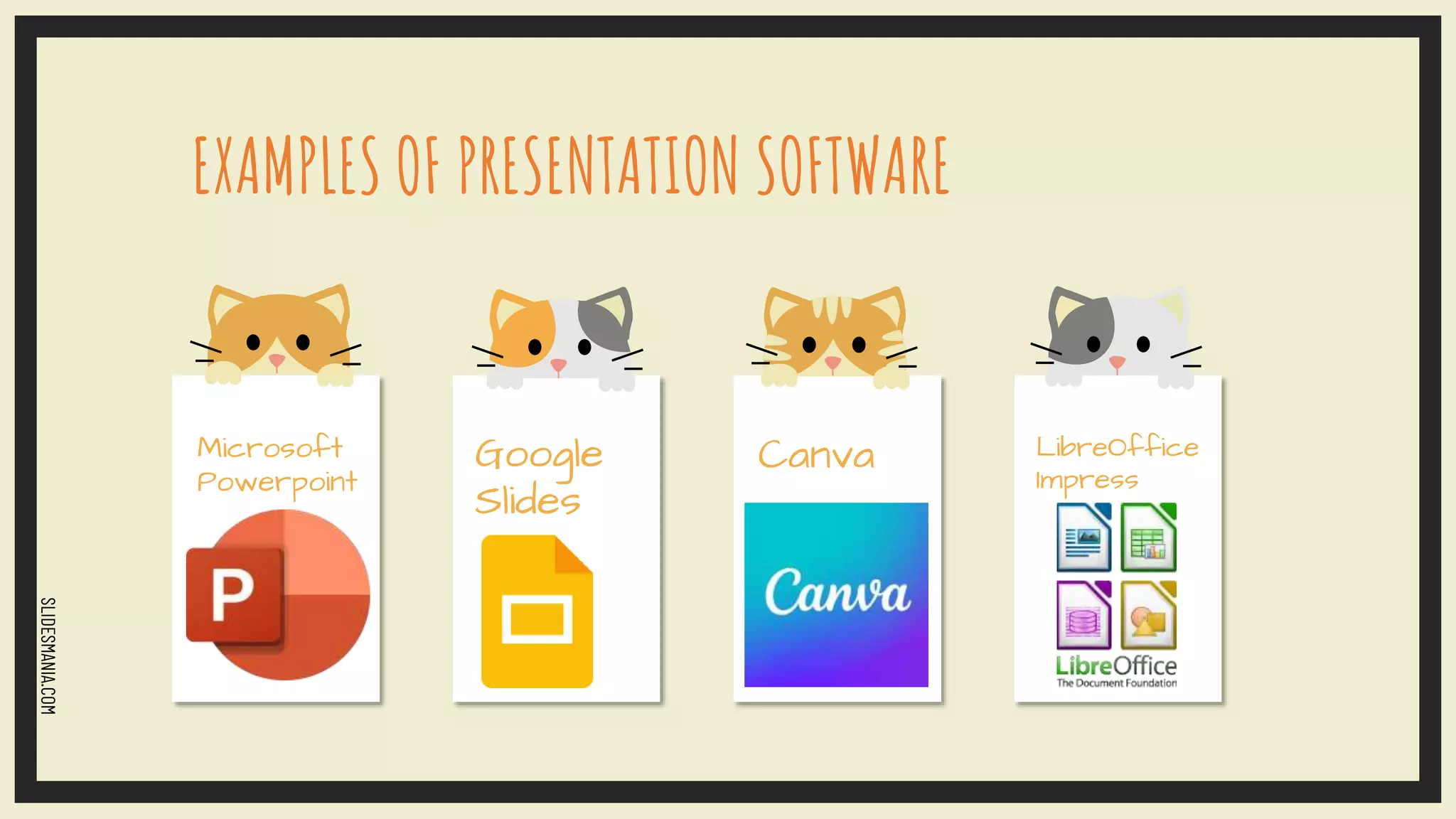 EXAMPLES OF PRESENTATION SOFTWARE

Microsoft Powerpoint

P

Google Slides

Canva

Canva

LibreOffice Impress

LibreOffice
The Document Foundation

SLIDESMANIA.COM